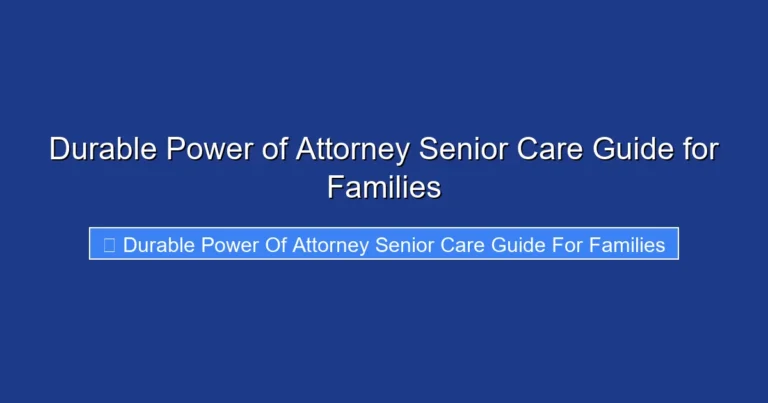 Durable Power of Attorney Senior Care Guide for Families

Durable Power Of Attorney Senior Care Guide For Families